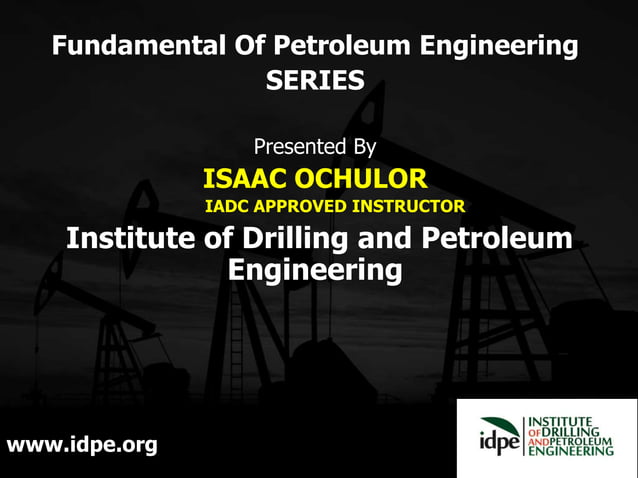 Fundamental Of Petroleum Engineering SERIES

Presented By

ISAAC OCHULOR

IADC APPROVED INSTRUCTOR

Institute of Drilling and Petroleum Engineering

www.idpe.org

idpe INSTITUTE OF DRILLING AND PETROLEUM ENGINEERING